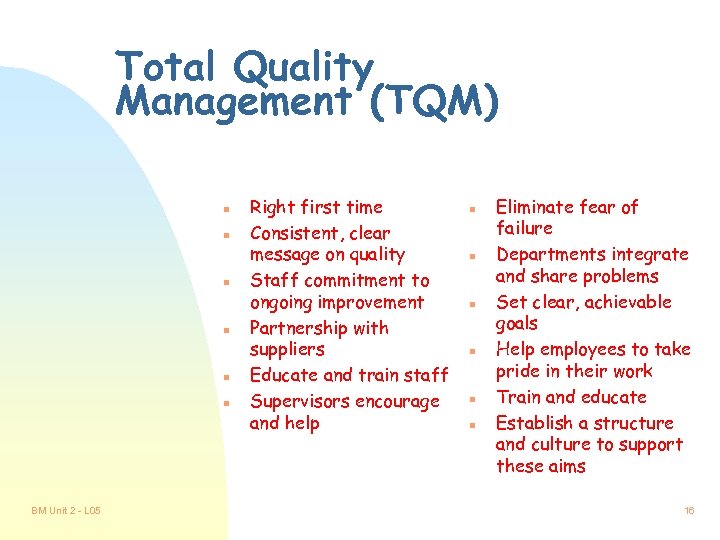 Total Quality Management (TQM)

- Right first time
- Consistent, clear message on quality
- Staff commitment to ongoing improvement
- Partnership with suppliers
- Educate and train staff
- Supervisors encourage and help

- Eliminate fear of failure
- Departments integrate and share problems
- Set clear, achievable goals
- Help employees to take pride in their work
- Train and educate
- Establish a structure and culture to support these aims

BM Unit 2 - L05

16